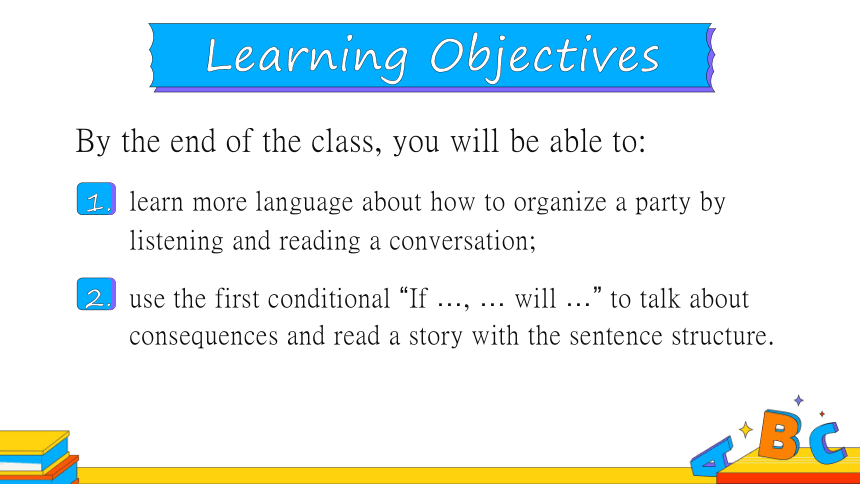 Learning Objectives

By the end of the class, you will be able to:

1. learn more language about how to organize a party by listening and reading a conversation;

2. use the first conditional “If …, … will …” to talk about consequences and read a story with the sentence structure.

A B C